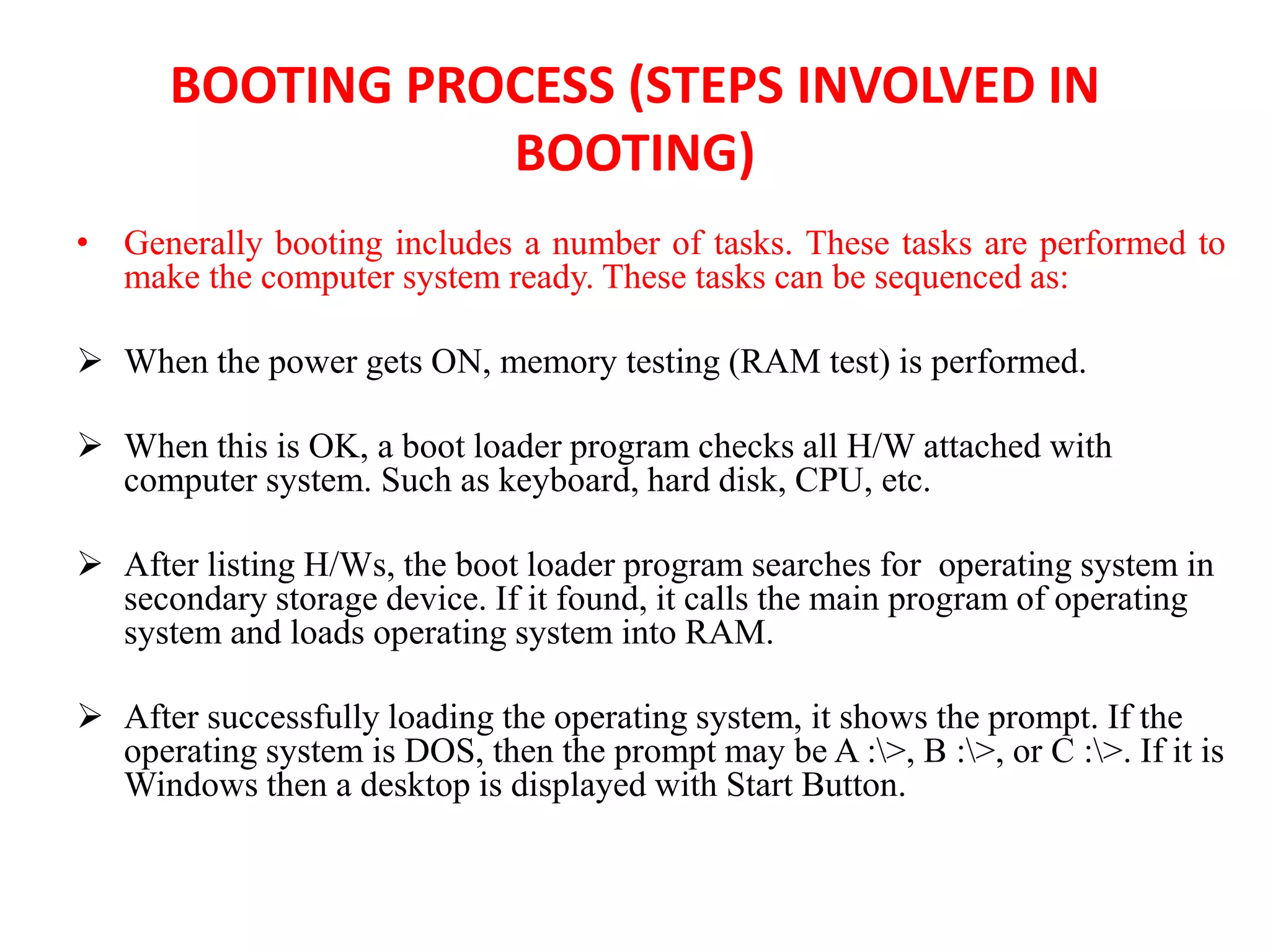 BOOTING PROCESS (STEPS INVOLVED IN BOOTING)

• Generally booting includes a number of tasks. These tasks are performed to make the computer system ready. These tasks can be sequenced as:

➢ When the power gets ON, memory testing (RAM test) is performed.

➢ When this is OK, a boot loader program checks all H/W attached with computer system. Such as keyboard, hard disk, CPU, etc.

➢ After listing H/Ws, the boot loader program searches for operating system in secondary storage device. If it found, it calls the main program of operating system and loads operating system into RAM.

➢ After successfully loading the operating system, it shows the prompt. If the operating system is DOS, then the prompt may be A :\>, B :\>, or C :\>. If it is Windows then a desktop is displayed with Start Button.